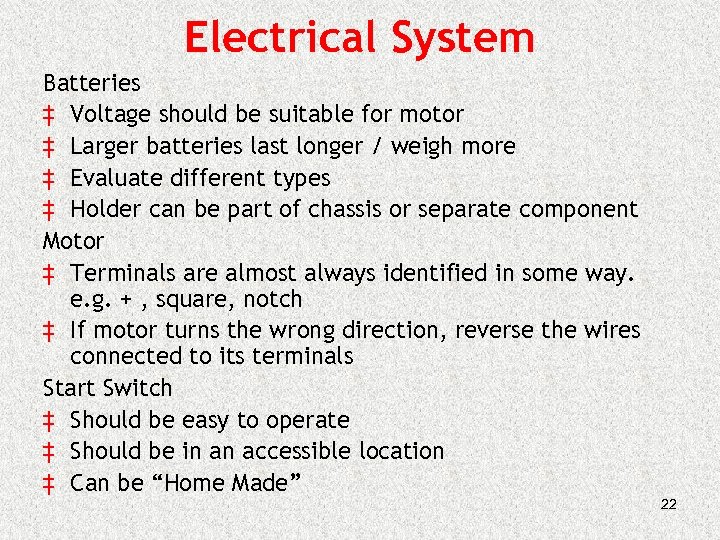 Electrical System

Batteries

‡ Voltage should be suitable for motor

‡ Larger batteries last longer / weigh more

‡ Evaluate different types

‡ Holder can be part of chassis or separate component

Motor

‡ Terminals are almost always identified in some way. e.g. + , square, notch

‡ If motor turns the wrong direction, reverse the wires connected to its terminals

Start Switch

‡ Should be easy to operate

‡ Should be in an accessible location

‡ Can be “Home Made”

22